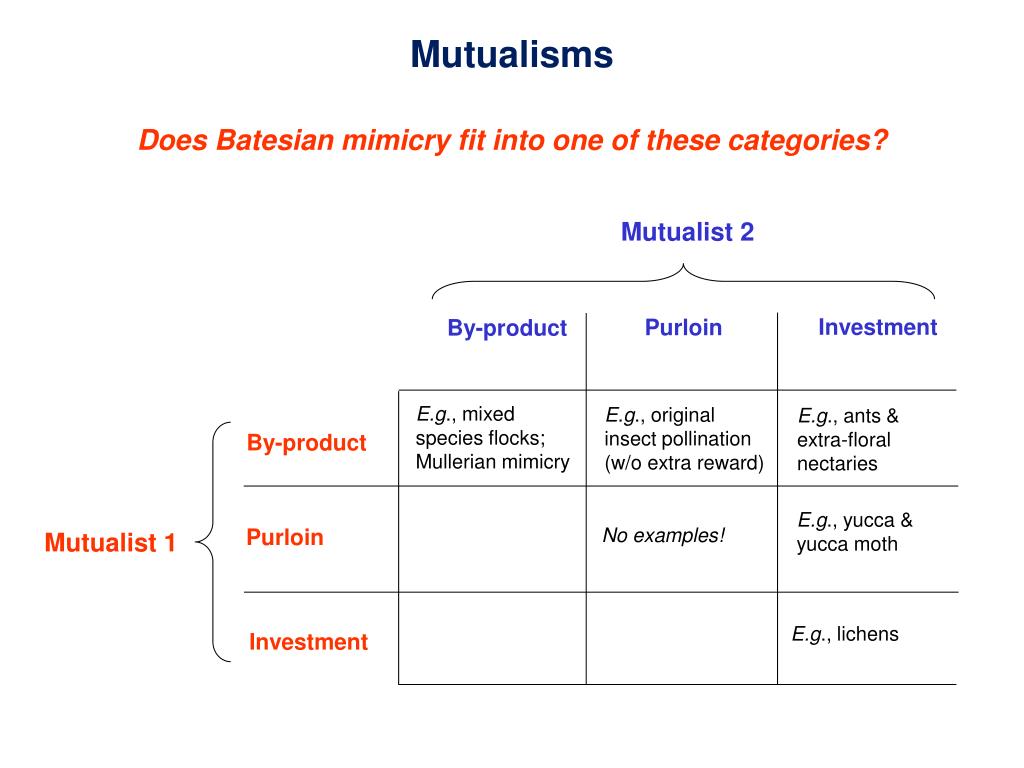 Mutualisms

Does Batesian mimicry fit into one of these categories?

Mutualist 2

Mutualist 1

| | By-product | Purloin | Investment |
|---|---|---|---|
| By-product | E.g., mixed species flocks; Mullerian mimicry | E.g., original insect pollination (w/o extra reward) | E.g., ants & extra-floral nectaries |
| Purloin | | No examples! | E.g., yucca & yucca moth |
| Investment | | | E.g., lichens |